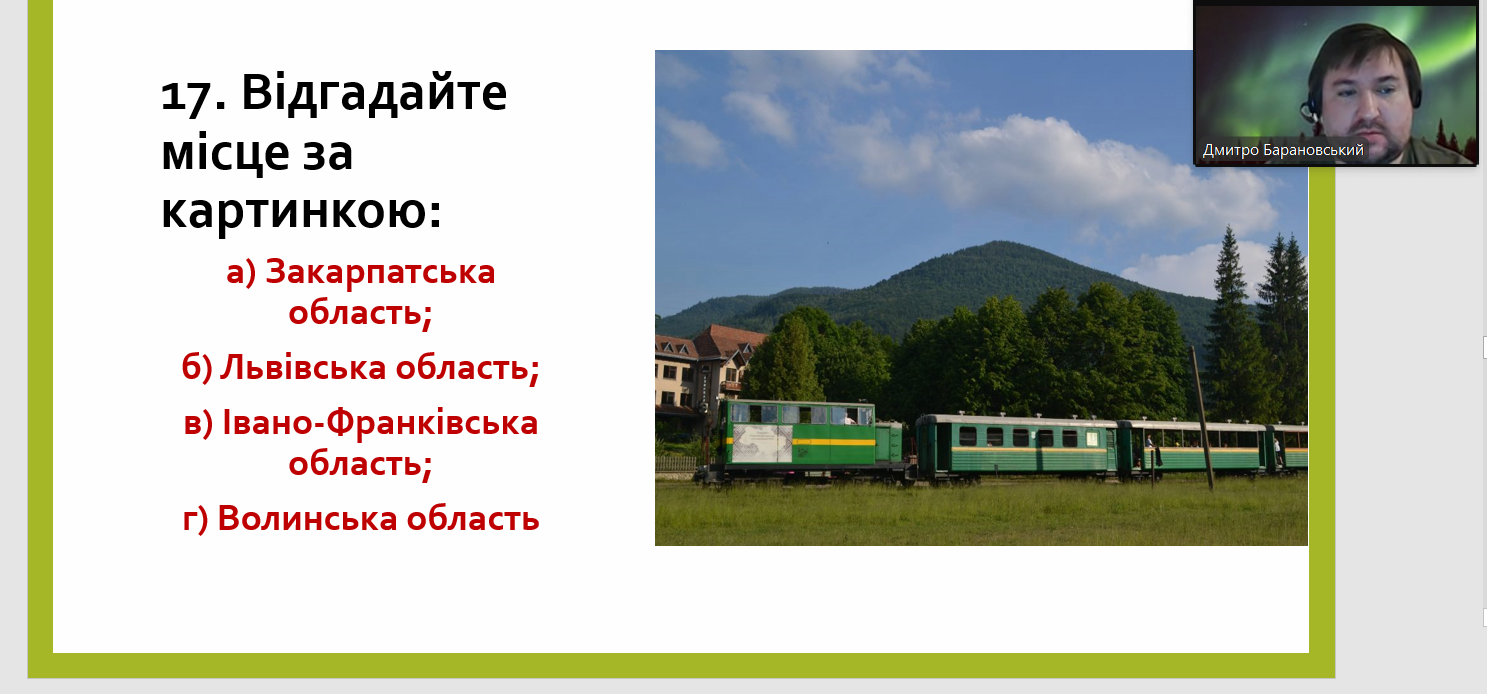 17. Відгадайте місце за картинкою:

а) Закарпатська область;

б) Львівська область;

в) Івано-Франківська область;

г) Волинська область

Дмитро Барановський